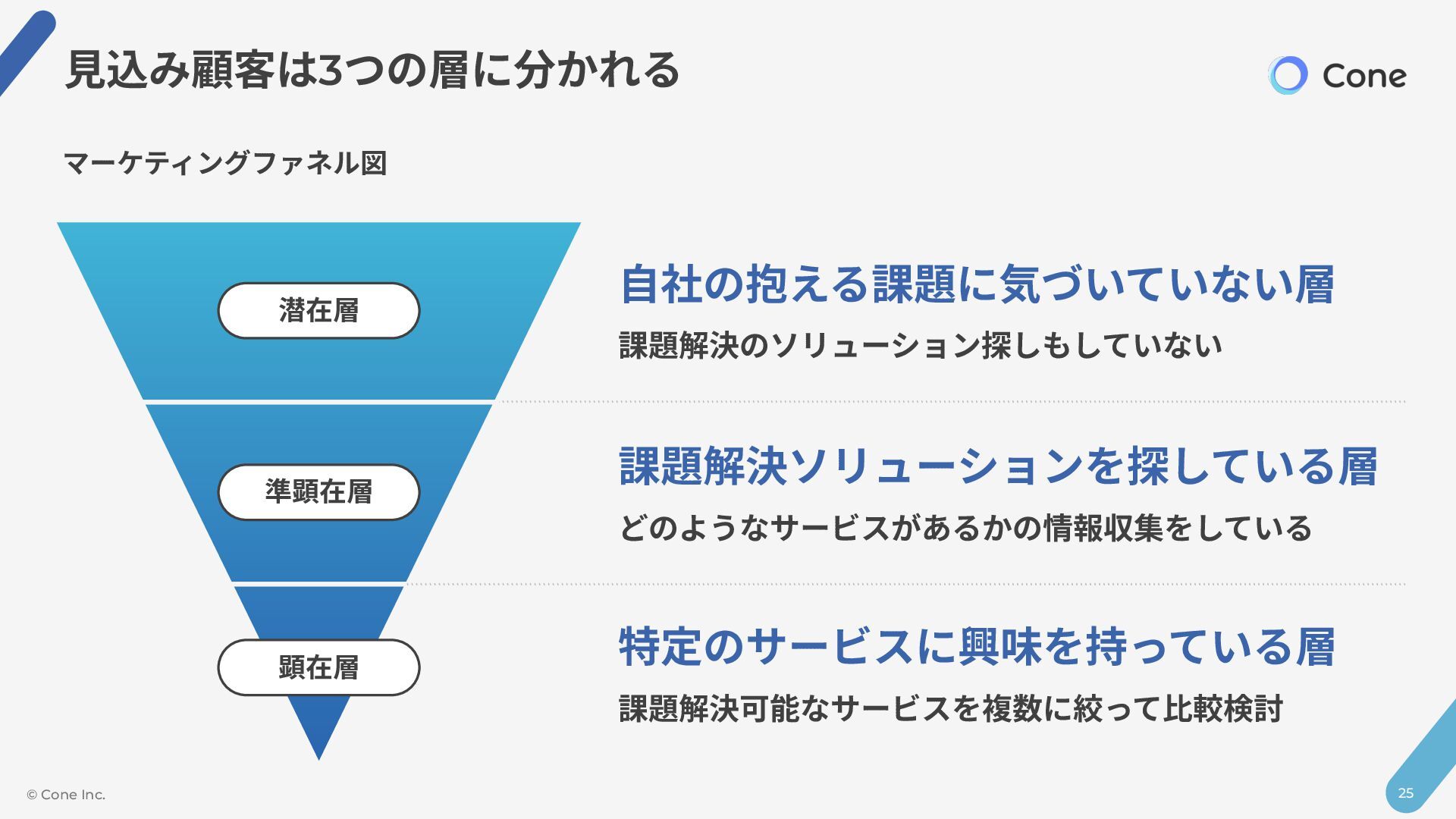 見込み顧客は3つの層に分かれる

Cone

マーケティングファネル図

潜在層

準顕在層

顕在層

自社の抱える課題に気づいていない層

課題解決のソリューション探しもしていない

課題解決ソリューションを探している層

どのようなサービスがあるかの情報収集をしている

特定のサービスに興味を持っている層

課題解決可能なサービスを複数に絞って比較検討

© Cone Inc.

25